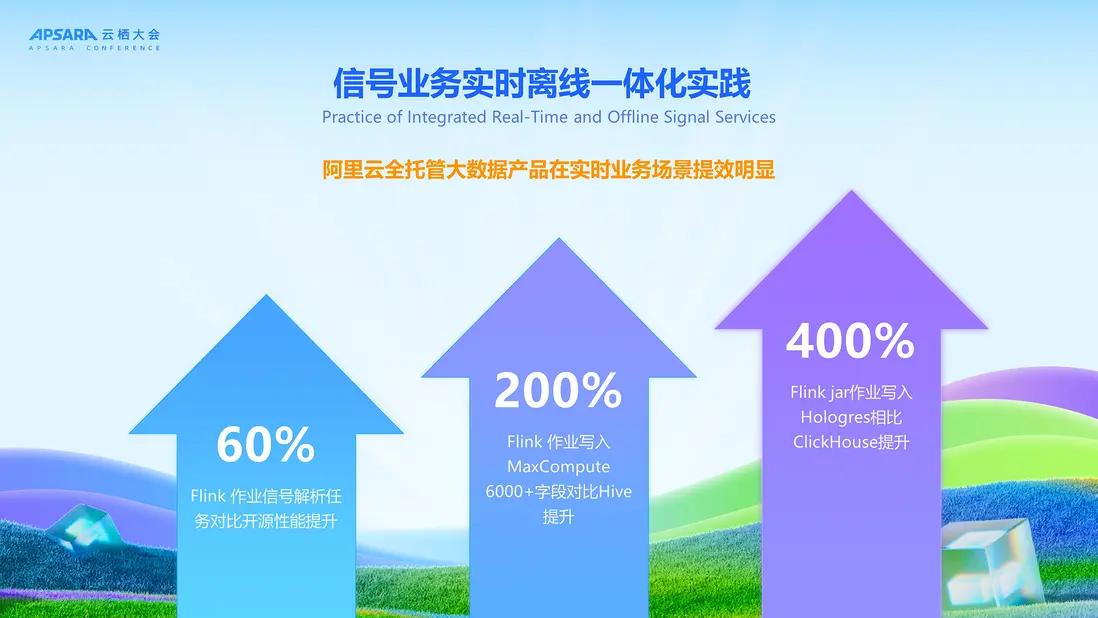 APSARA 云栖大会
APSARA CONFERENCE

信号业务实时离线一体化实践

Practice of Integrated Real-Time and Offline Signal Services

阿里云全托管大数据产品在实时业务场景提效明显

60%

Flink 作业信号解析任务对比开源性能提升

200%

Flink 作业写入 MaxCompute 6000+字段对比Hive 提升

400%

Flink jar作业写入 Hologres相比 ClickHouse提升